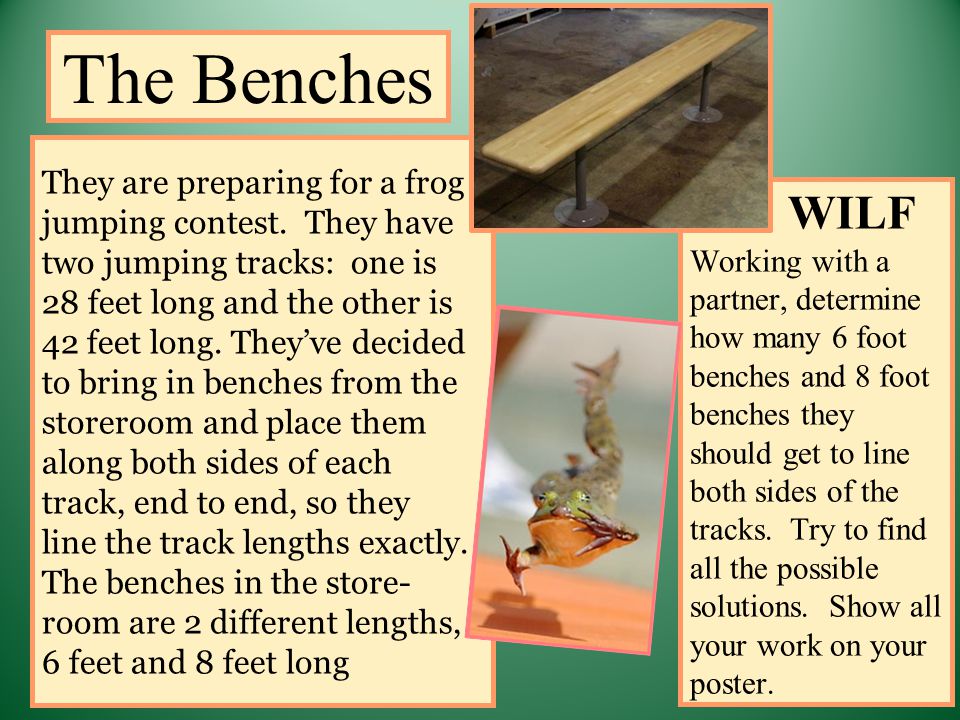 The Benches

They are preparing for a frog jumping contest. They have two jumping tracks: one is 28 feet long and the other is 42 feet long. They've decided to bring in benches from the storeroom and place them along both sides of each track, end to end, so they line the track lengths exactly. The benches in the storeroom are 2 different lengths, 6 feet and 8 feet long

WILF

Working with a partner, determine how many 6 foot benches and 8 foot benches they should get to line both sides of the tracks. Try to find all the possible solutions. Show all your work on your poster.